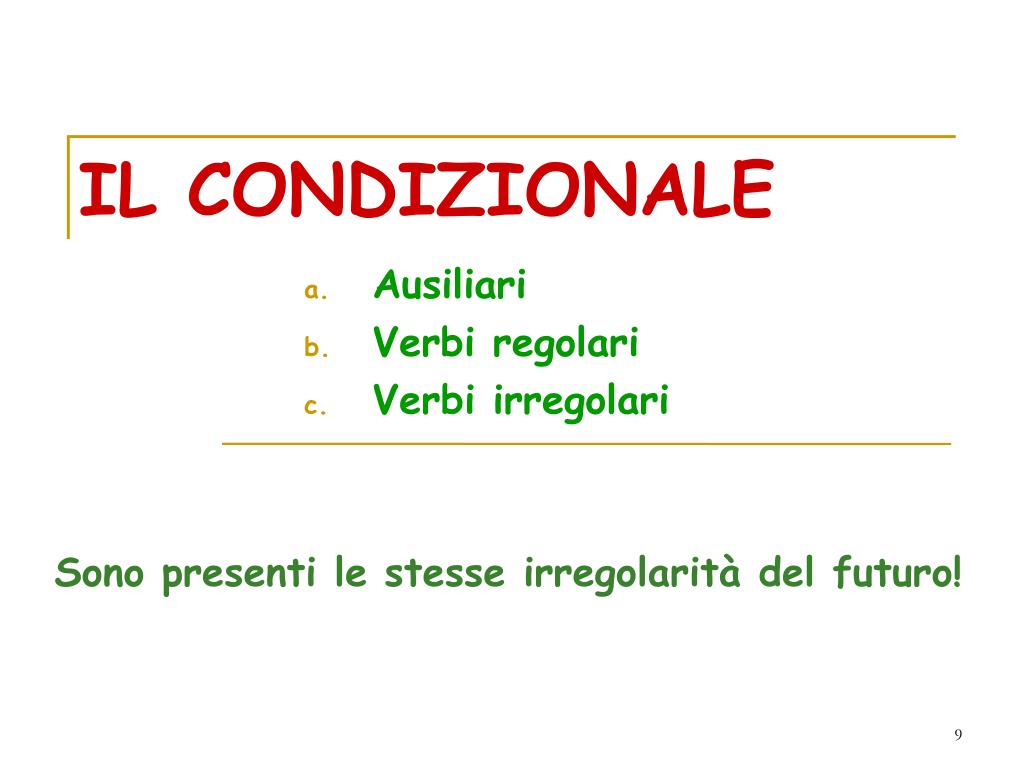 IL CONDIZIONALE

a. Ausiliari
b. Verbi regolari
c. Verbi irregolari

Sono presenti le stesse irregolarità del futuro!

9